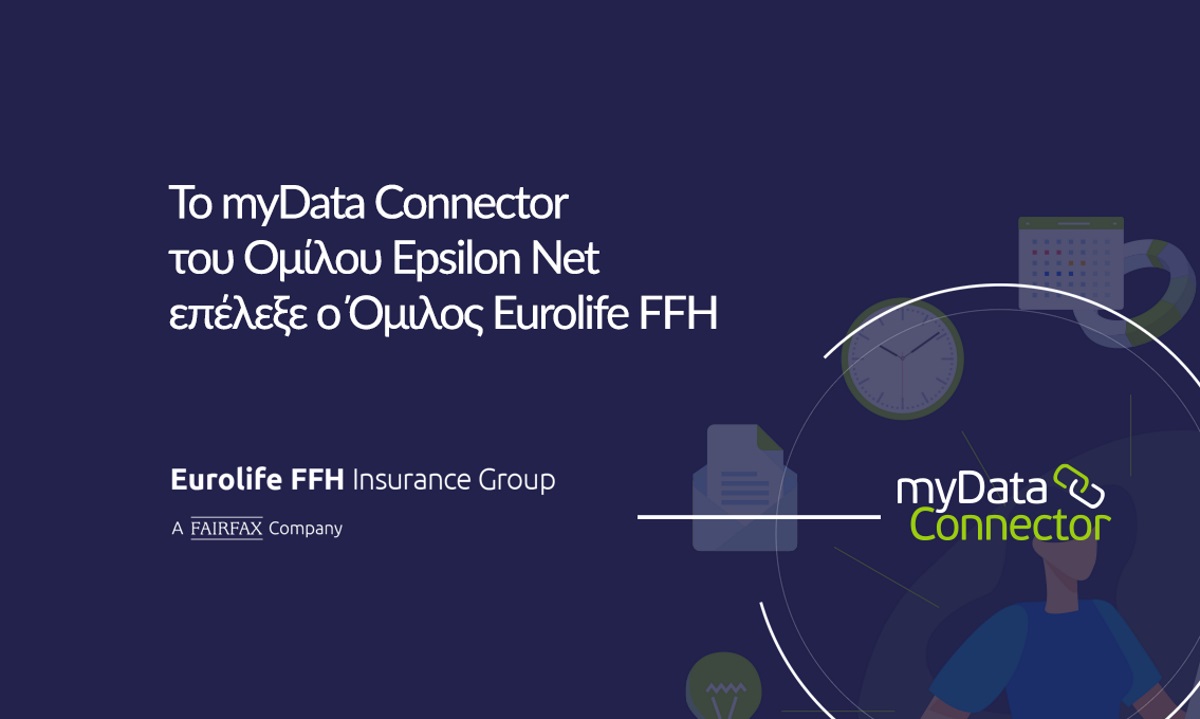 Το myData Connector του Ομίλου Epsilon Net επέλεξε ο Όμιλος Eurolife FFH

Eurolife FFH Insurance Group
A FAIRFAX Company

myData Connector